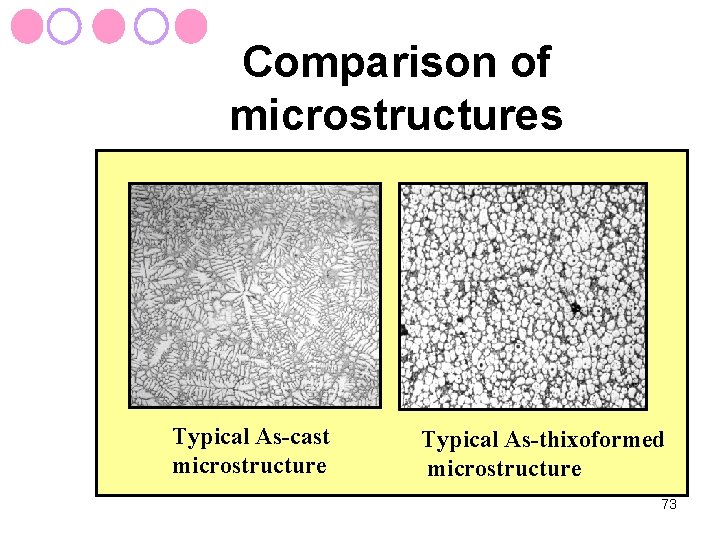 Comparison of microstructures

Typical As-cast microstructure

Typical As-thixoformed microstructure

73